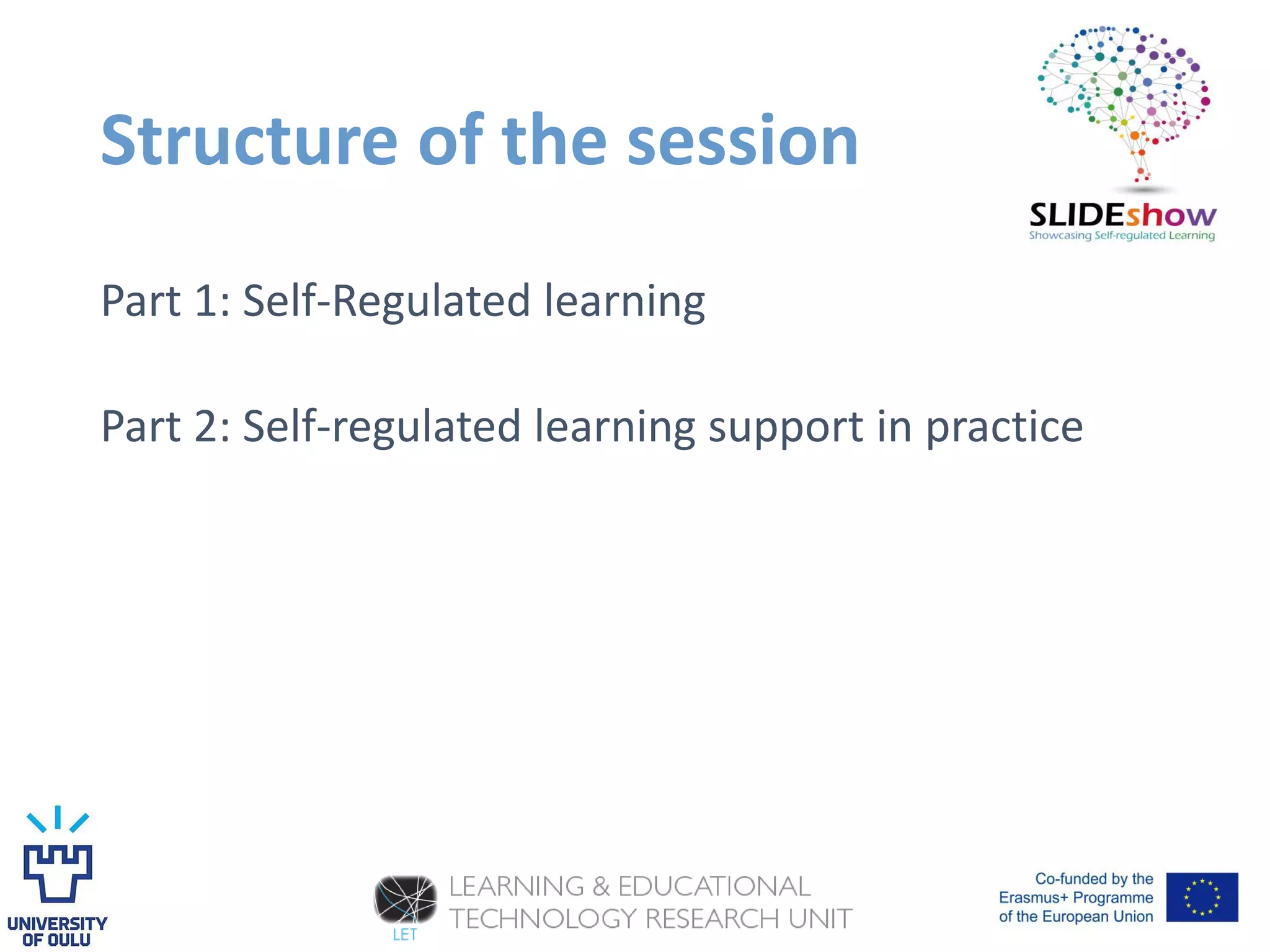 Structure of the session

SLIDEshow
Showcasing Self-regulated Learning

Part 1: Self-Regulated learning

Part 2: Self-regulated learning support in practice

UNIVERSITY OF OULU

LET
LEARNING & EDUCATIONAL TECHNOLOGY RESEARCH UNIT

Co-funded by the Erasmus+ Programme of the European Union